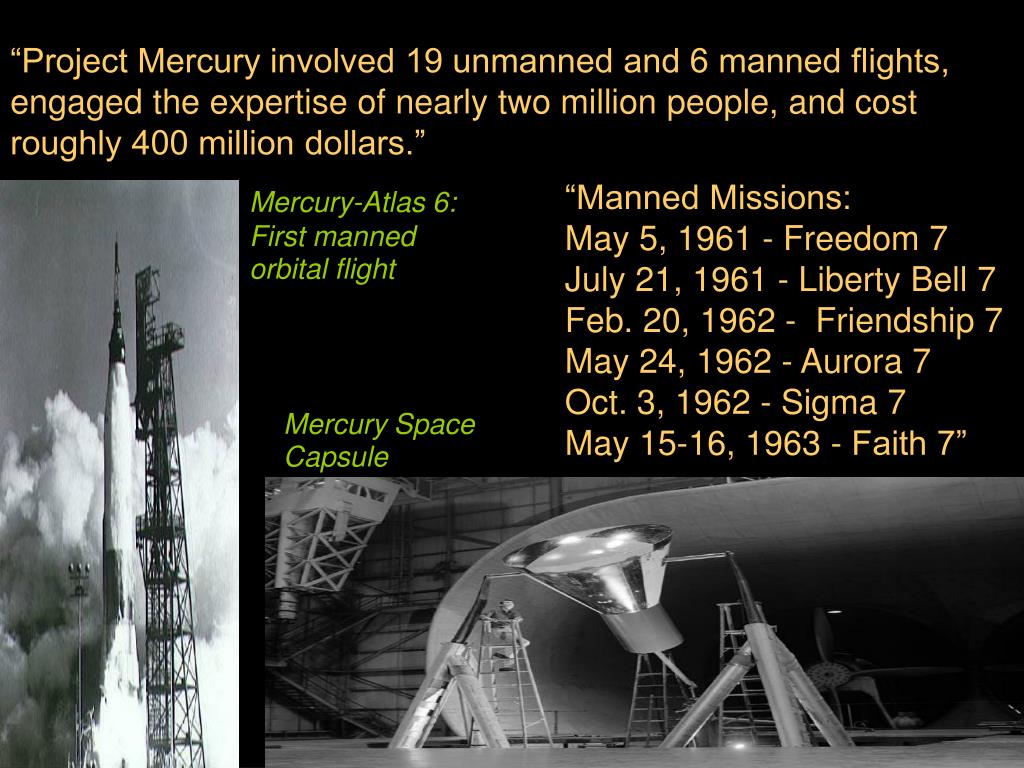 “Project Mercury involved 19 unmanned and 6 manned flights, engaged the expertise of nearly two million people, and cost roughly 400 million dollars.”

Mercury-Atlas 6: First manned orbital flight

“Manned Missions:
May 5, 1961 - Freedom 7
July 21, 1961 - Liberty Bell 7
Feb. 20, 1962 - Friendship 7
May 24, 1962 - Aurora 7
Oct. 3, 1962 - Sigma 7
May 15-16, 1963 - Faith 7”

Mercury Space Capsule